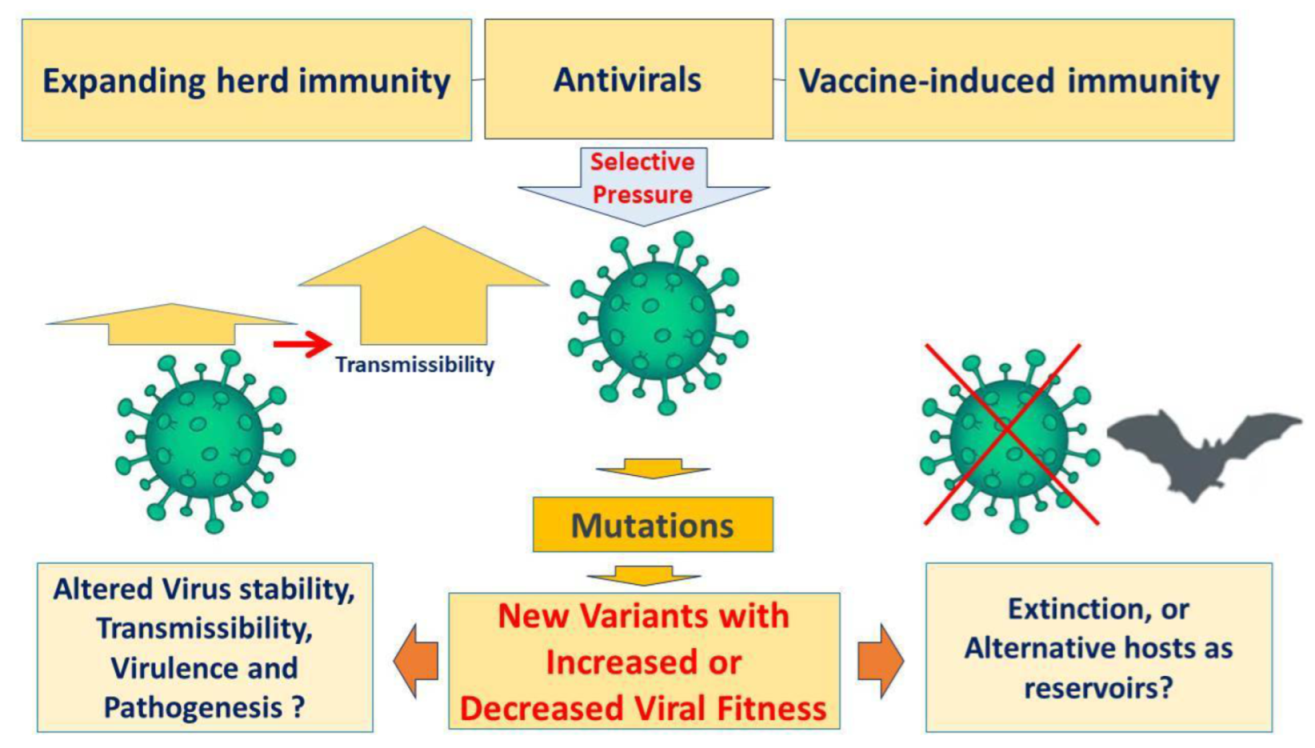 Expanding herd immunity

Antivirals

Vaccine-induced immunity

Selective Pressure

Transmissibility

Mutations

Altered Virus stability, Transmissibility, Virulence and Pathogenesis ?

New Variants with Increased or Decreased Viral Fitness

Extinction, or Alternative hosts as reservoirs?